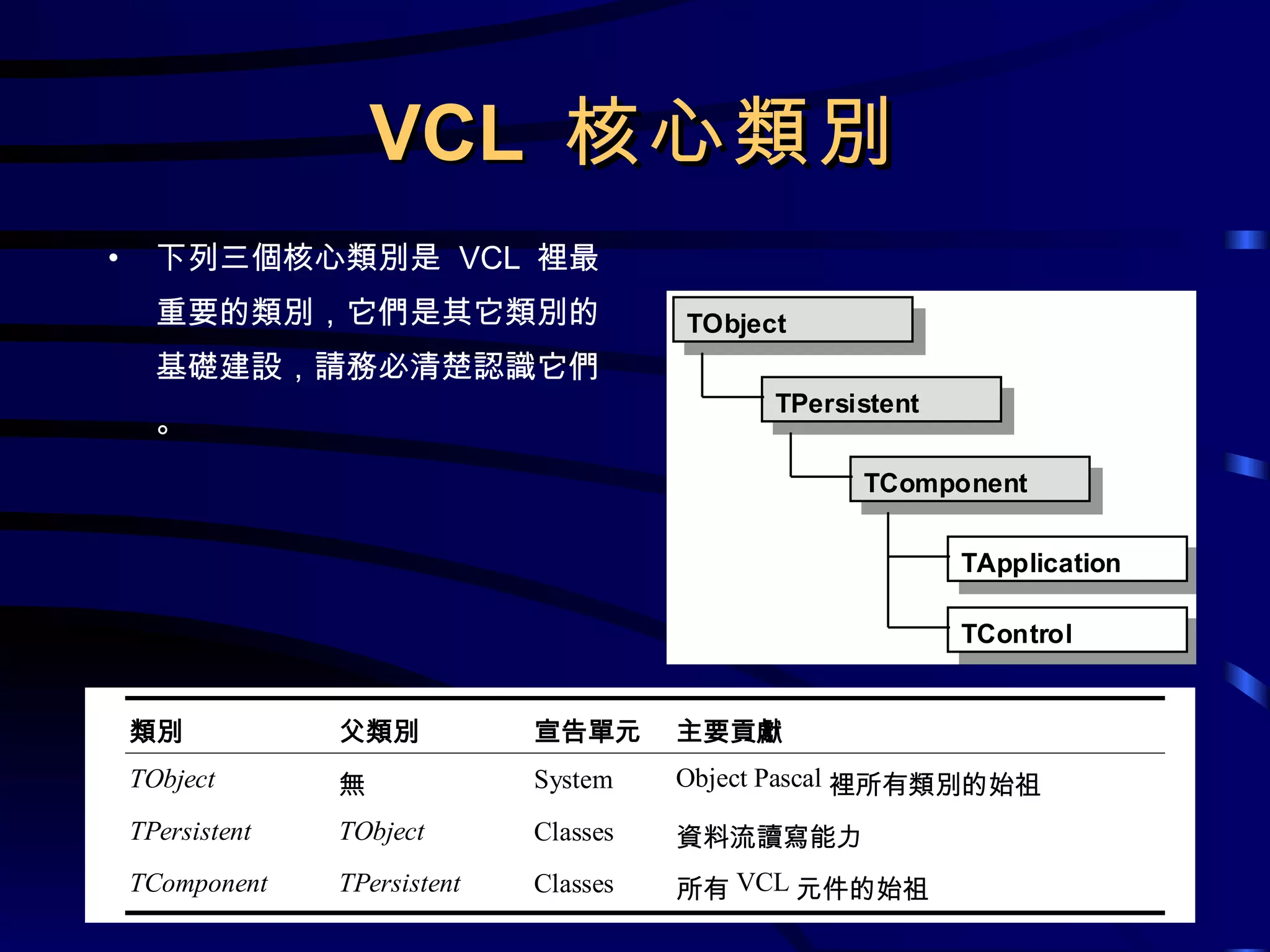 VCL 核心類別

• 下列三個核心類別是 VCL 裡最重要的類別，它們是其它類別的基礎建設，請務必清楚認識它們。

TObject
TPersistent
TComponent
TApplication
TControl

| 類別 | 父類別 | 宣告單元 | 主要貢獻 |
|---|---|---|---|
| TObject | 無 | System | Object Pascal 裡所有類別的始祖 |
| TPersistent | TObject | Classes | 資料流讀寫能力 |
| TComponent | TPersistent | Classes | 所有 VCL 元件的始祖 |